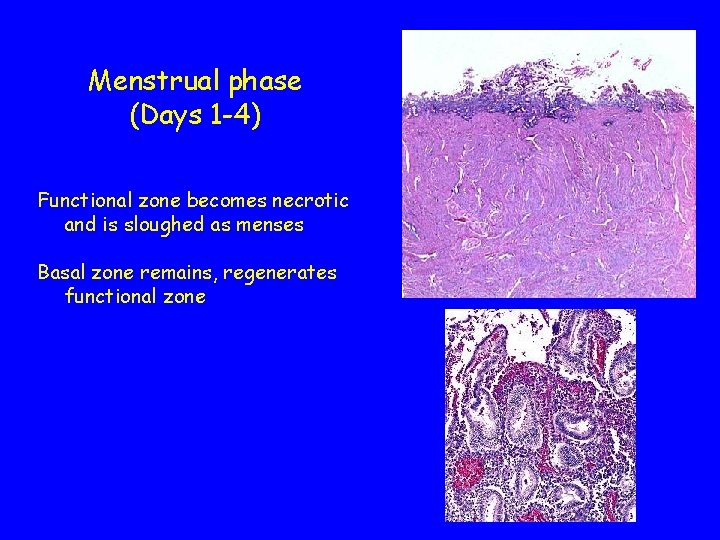 Menstrual phase
(Days 1-4)

Functional zone becomes necrotic and is sloughed as menses

Basal zone remains, regenerates functional zone